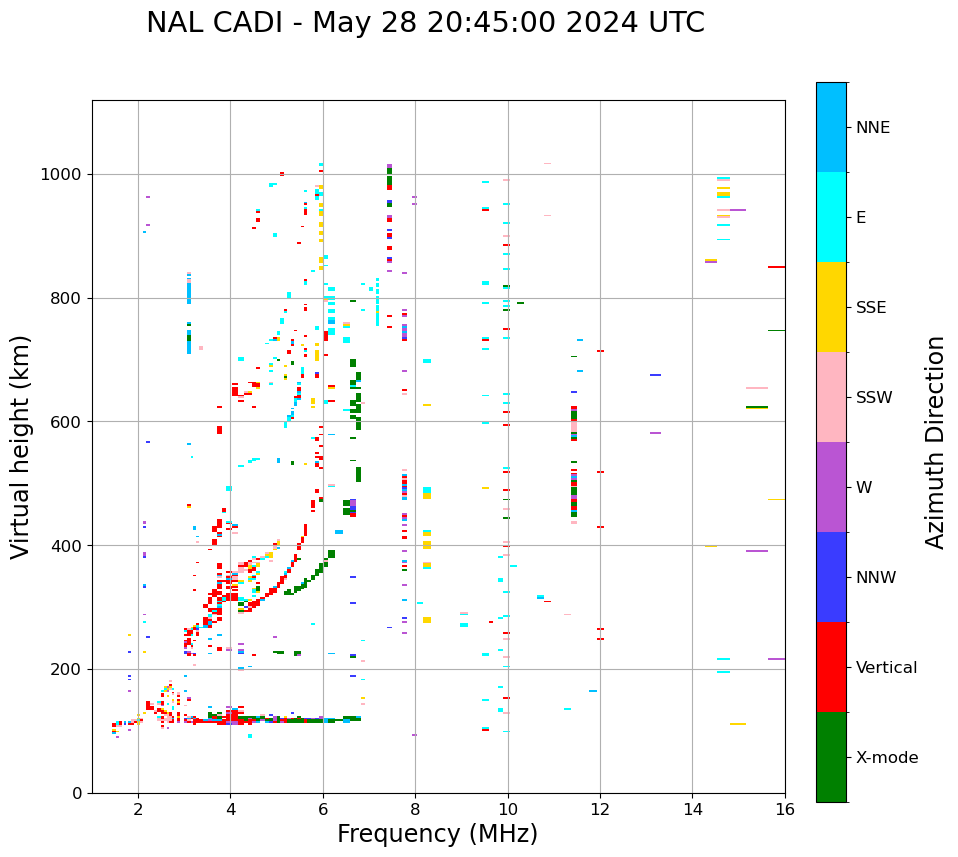 NAL CADI - May 28 20:45:00 2024 UTC

Virtual height (km)

1000
800
600
400
200
0

2
4
6
8
10
12
14
16

Frequency (MHz)

NNE
E
SSE
SSW
W
NNW
Vertical
X-mode

Azimuth Direction